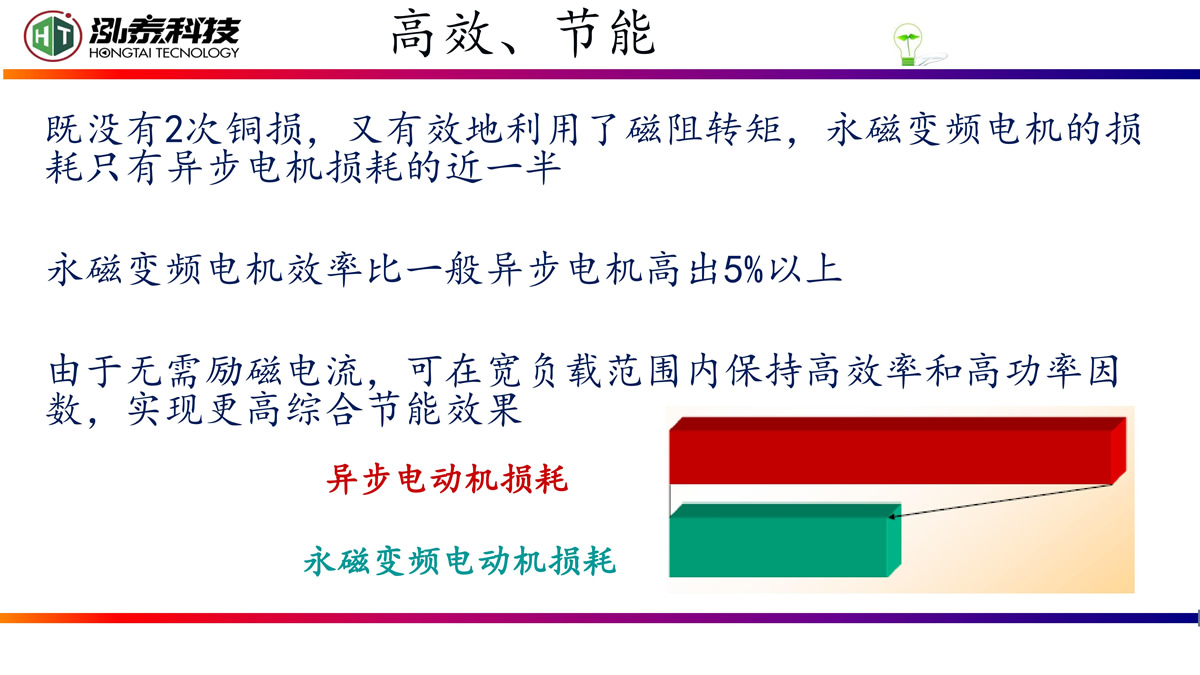 HT 泓泰科技 HONGTAI TECNOLOGY

高效、节能

既没有2次铜损，又有效地利用了磁阻转矩，永磁变频电机的损耗只有异步电机损耗的近一半

永磁变频电机效率比一般异步电机高出5%以上

由于无需励磁电流，可在宽负载范围内保持高效率和高功率因数，实现更高综合节能效果

异步电动机损耗

永磁变频电动机损耗